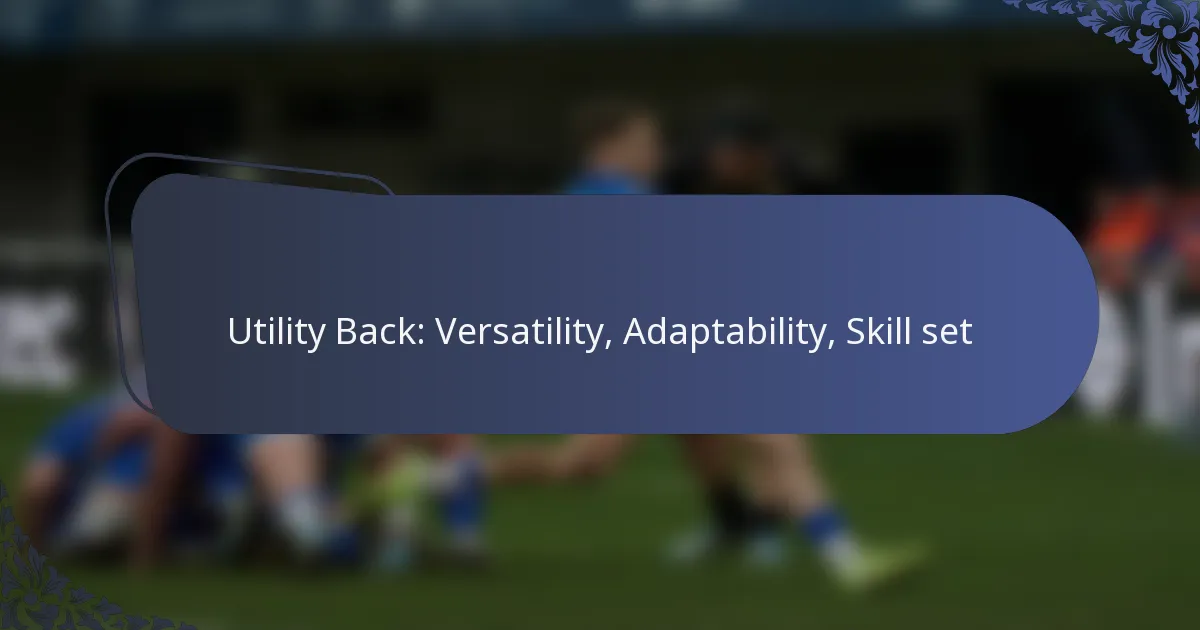 Utility Back: Versatility, Adaptability, Skill set